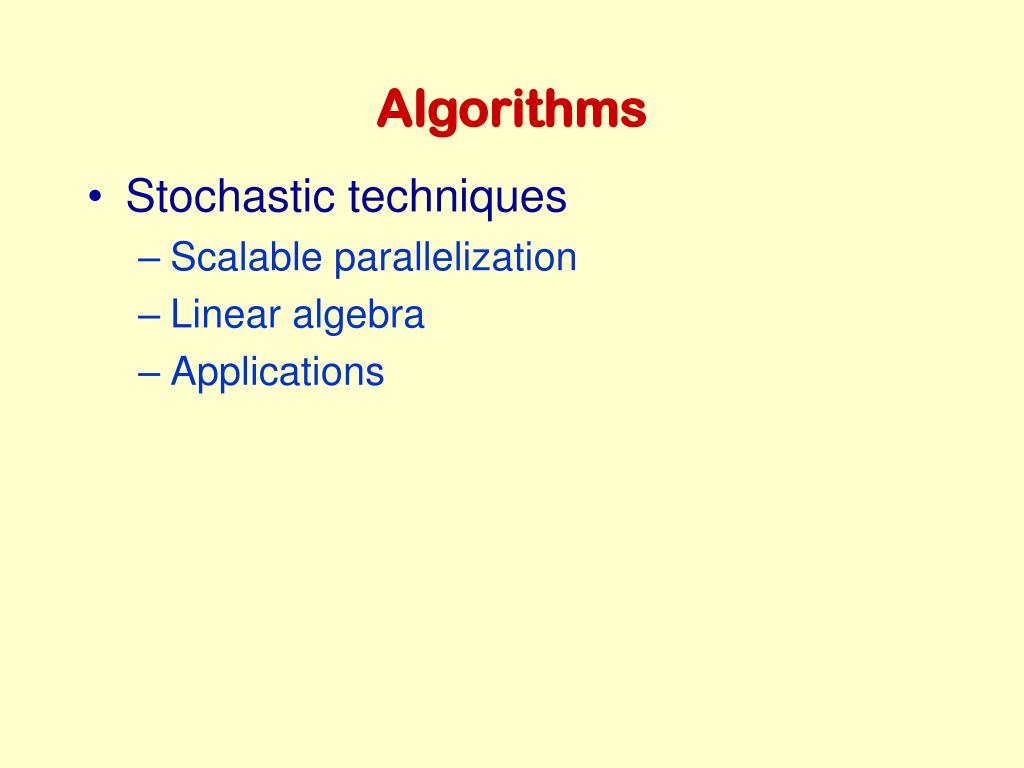 Algorithms

• Stochastic techniques
– Scalable parallelization
– Linear algebra
– Applications